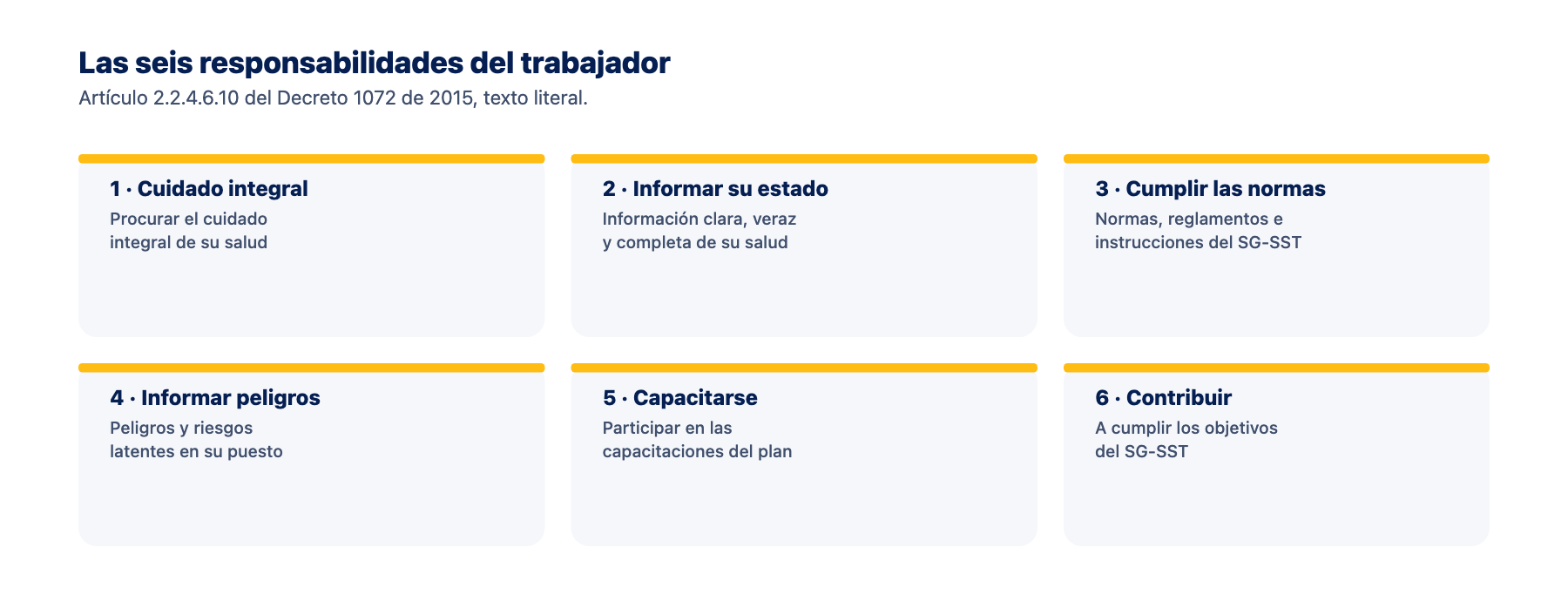 Las seis responsabilidades del trabajador
Artículo 2.2.4.6.10 del Decreto 1072 de 2015, texto literal.

1 · Cuidado integral
Procurar el cuidado integral de su salud

2 · Informar su estado
Información clara, veraz y completa de su salud

3 · Cumplir las normas
Normas, reglamentos e instrucciones del SG-SST

4 · Informar peligros
Peligros y riesgos latentes en su puesto

5 · Capacitarse
Participar en las capacitaciones del plan

6 · Contribuir
A cumplir los objetivos del SG-SST